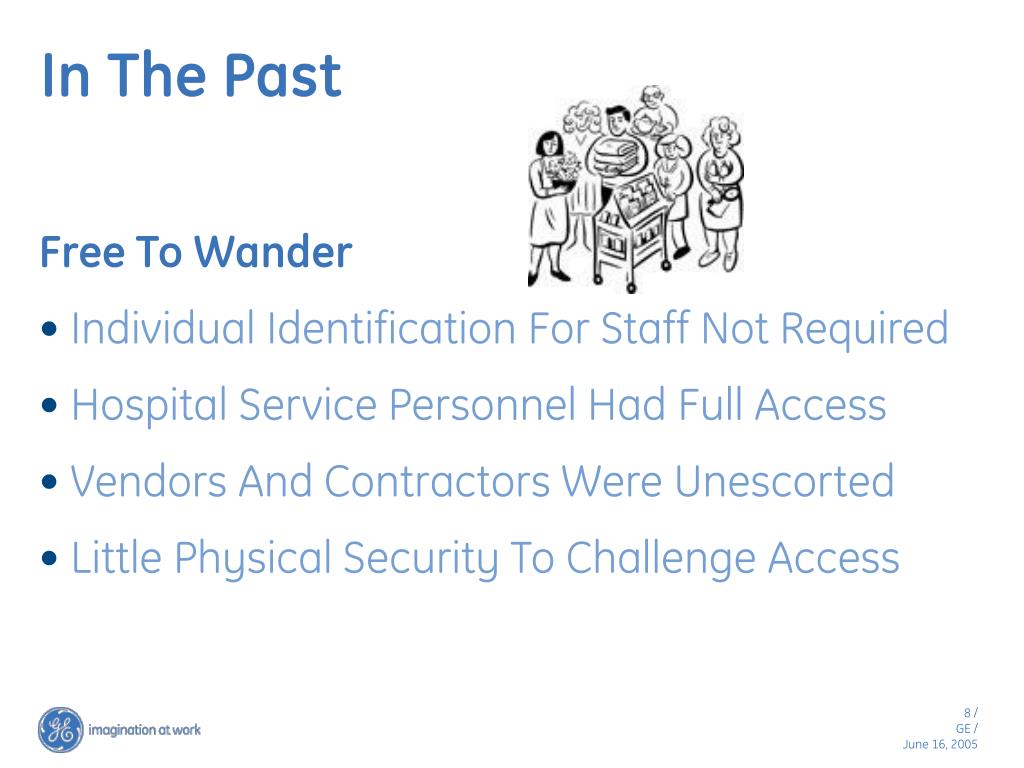 In The Past

Free To Wander

• Individual Identification For Staff Not Required

• Hospital Service Personnel Had Full Access

• Vendors And Contractors Were Unescorted

• Little Physical Security To Challenge Access

GE imagination at work

8 /
GE /
June 16, 2005